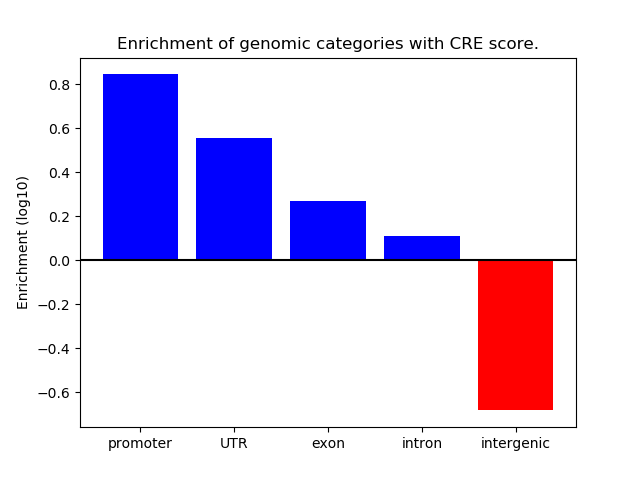 Enrichment of genomic categories with CRE score.

Enrichment (log10)

0.8
0.6
0.4
0.2
0.0
−0.2
−0.4
−0.6

promoter
UTR
exon
intron
intergenic